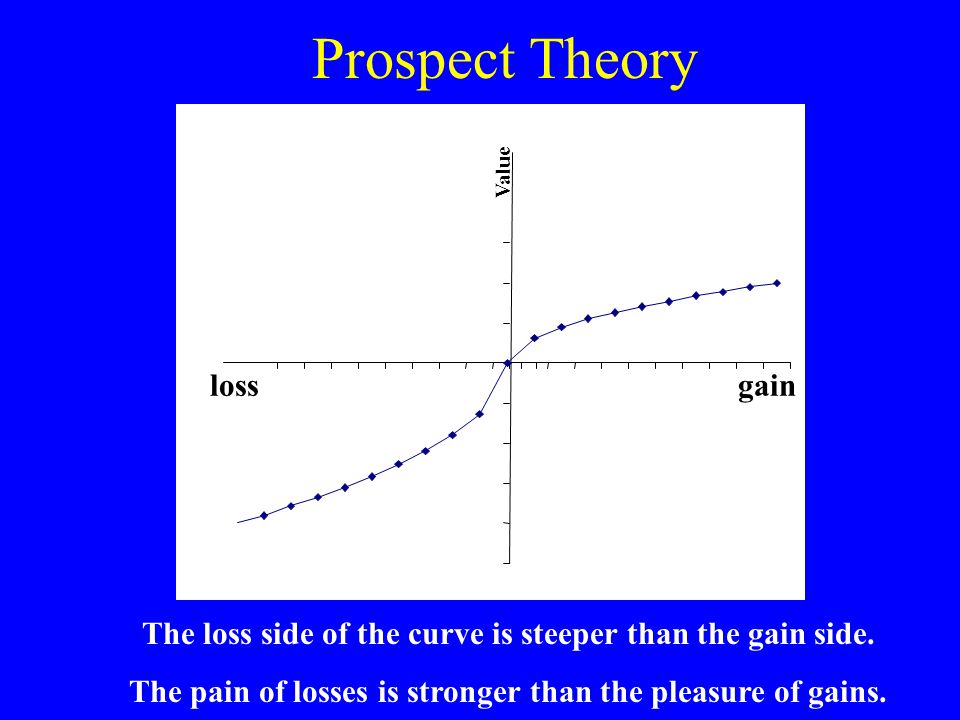 Prospect Theory

Value

loss

gain

The loss side of the curve is steeper than the gain side.

The pain of losses is stronger than the pleasure of gains.